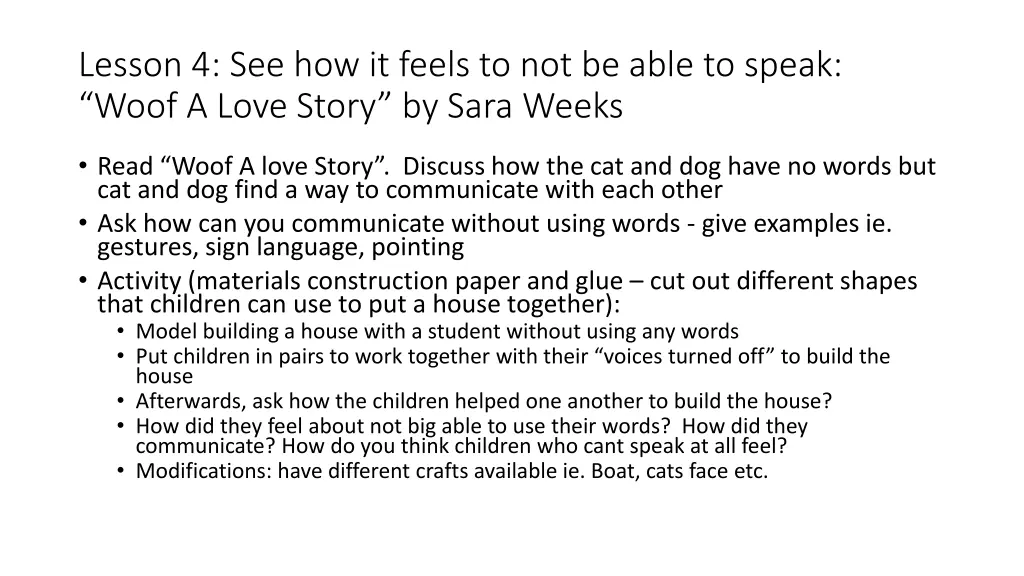 Lesson 4: See how it feels to not be able to speak: “Woof A Love Story” by Sara Weeks

• Read “Woof A love Story”. Discuss how the cat and dog have no words but cat and dog find a way to communicate with each other
• Ask how can you communicate without using words - give examples ie. gestures, sign language, pointing
• Activity (materials construction paper and glue – cut out different shapes that children can use to put a house together):
  • Model building a house with a student without using any words
  • Put children in pairs to work together with their “voices turned off” to build the house
  • Afterwards, ask how the children helped one another to build the house?
  • How did they feel about not big able to use their words? How did they communicate? How do you think children who cant speak at all feel?
  • Modifications: have different crafts available ie. Boat, cats face etc.